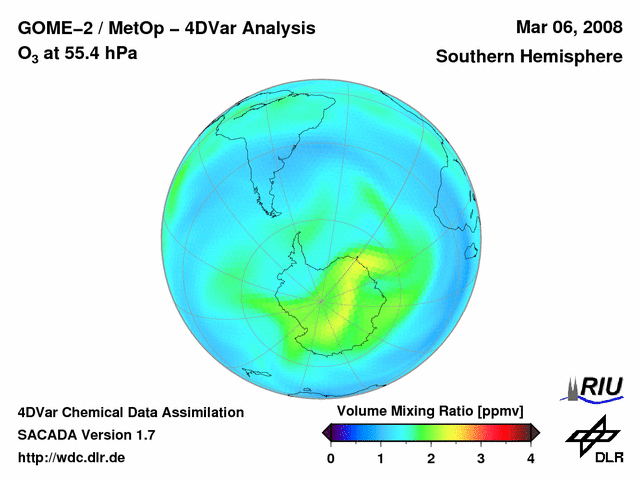 GOME–2 / MetOp – 4DVar Analysis
$O_3$ at 55.4 hPa

Mar 06, 2008
Southern Hemisphere

4DVar Chemical Data Assimilation
SACADA Version 1.7
http://wdc.dlr.de

Volume Mixing Ratio [ppmv]
0 1 2 3 4

RIU

DLR